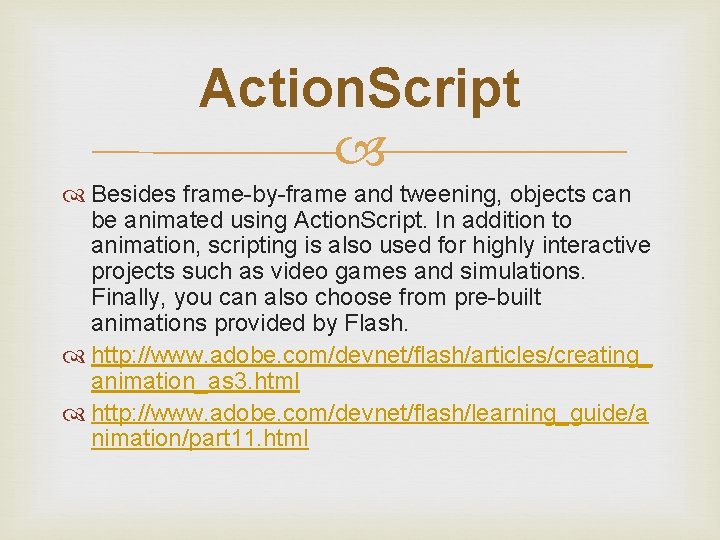 ActionScript

Besides frame-by-frame and tweening, objects can be animated using ActionScript. In addition to animation, scripting is also used for highly interactive projects such as video games and simulations. Finally, you can also choose from pre-built animations provided by Flash.

http://www.adobe.com/devnet/flash/articles/creating_animation_as3.html

http://www.adobe.com/devnet/flash/learning_guide/animation/part11.html